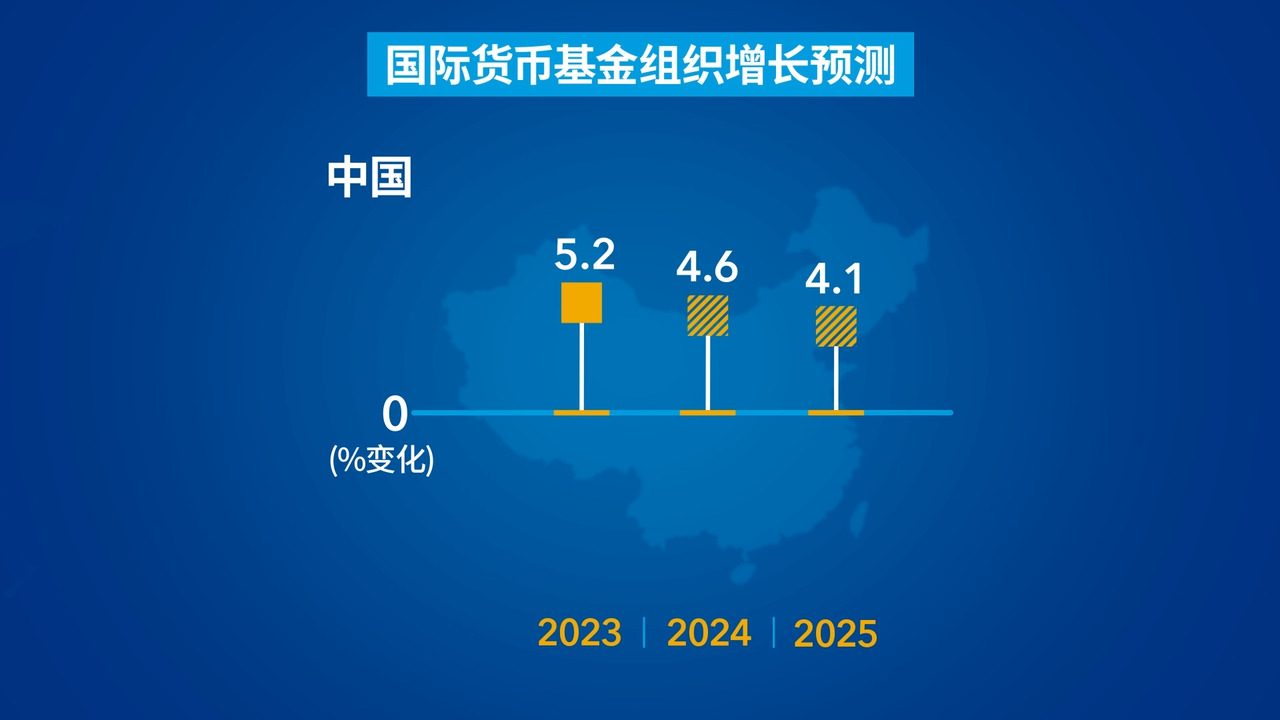 国际货币基金组织增长预测

中国

5.2
4.6
4.1

0
(%变化)

2023 | 2024 | 2025